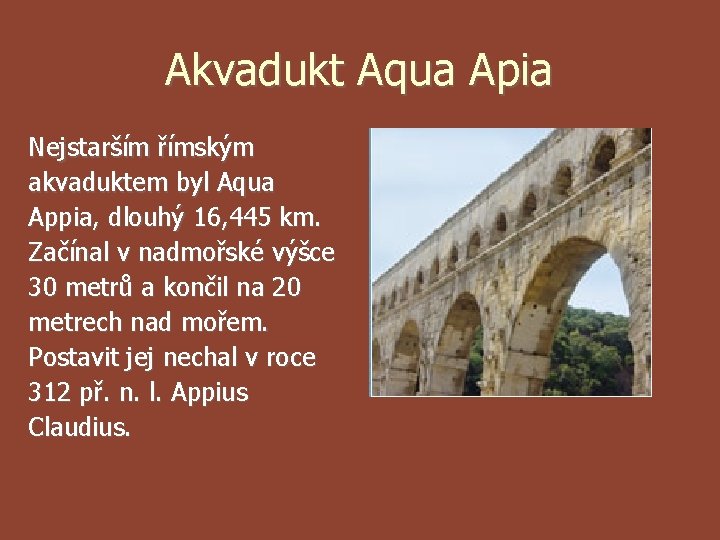 Akvadukt Aqua Apia

Nejstarším římským akvaduktem byl Aqua Appia, dlouhý 16,445 km. Začínal v nadmořské výšce 30 metrů a končil na 20 metrech nad mořem. Postavit jej nechal v roce 312 př. n. l. Appius Claudius.